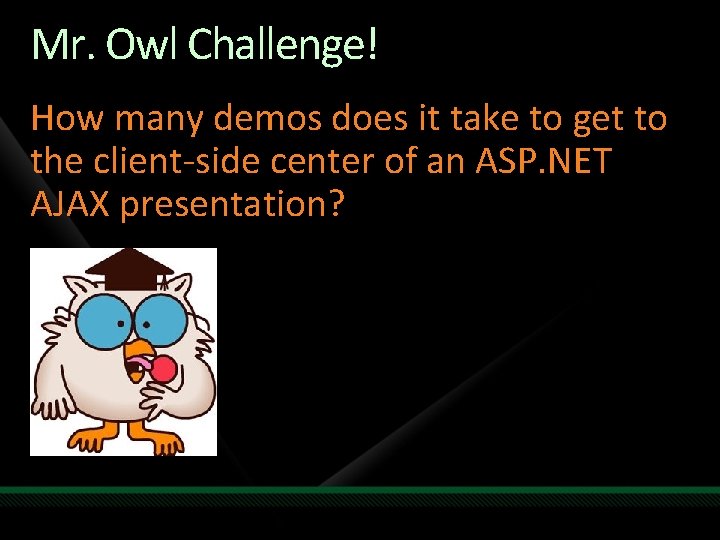 Mr. Owl Challenge!

How many demos does it take to get to the client-side center of an ASP.NET AJAX presentation?